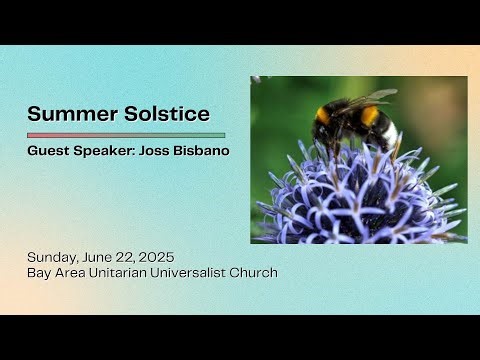 Summer Solstice

Guest Speaker: Joss Bisbano

Sunday, June 22, 2025
Bay Area Unitarian Universalist Church